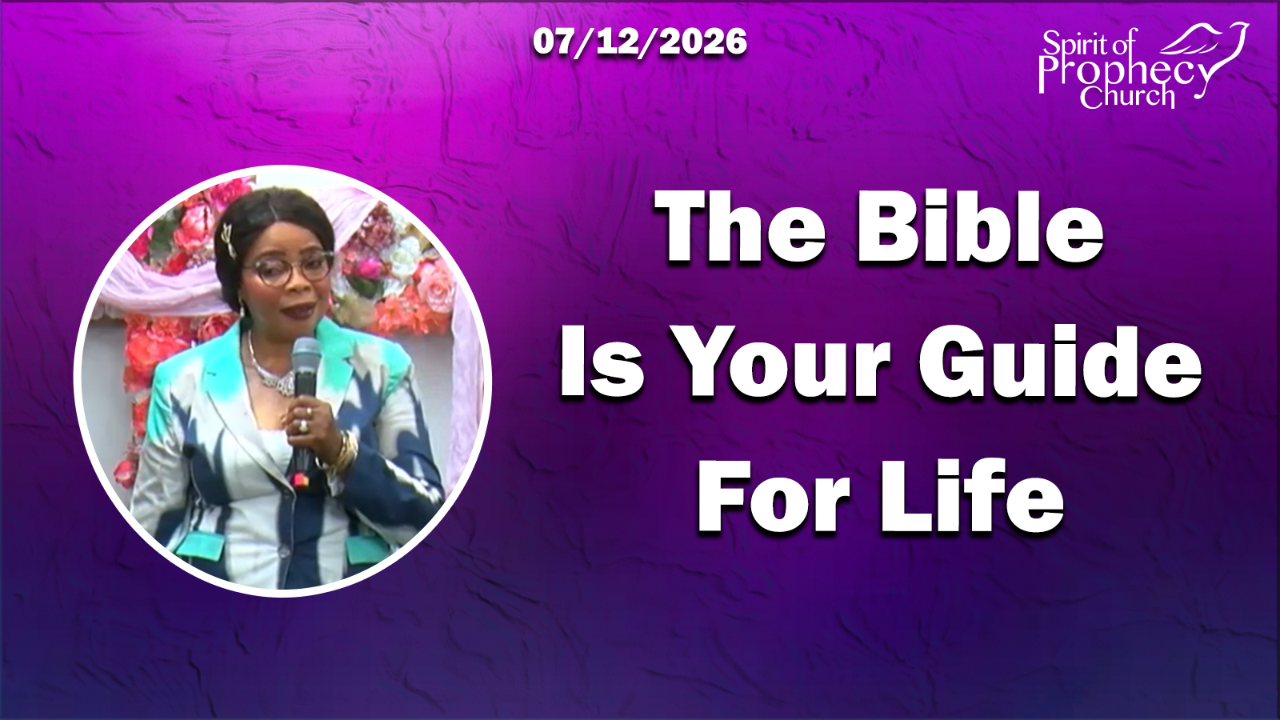 07/12/2026

Spirit of Prophecy Church

The Bible Is Your Guide For Life